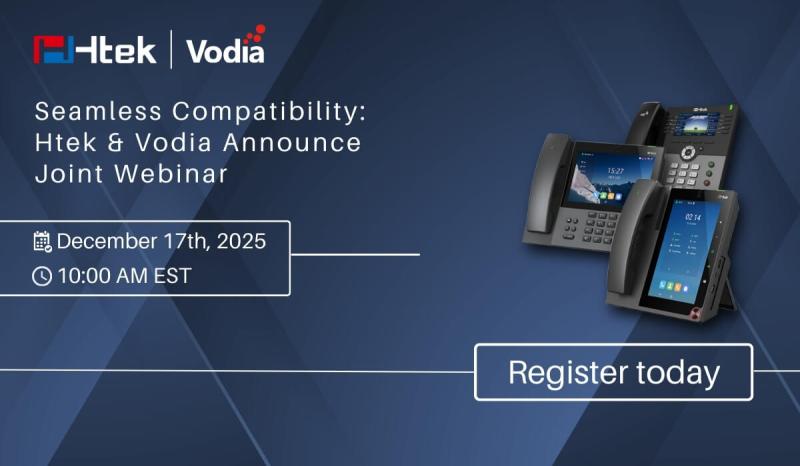 Htek | Vodia

Seamless Compatibility: Htek & Vodia Announce Joint Webinar

December 17th, 2025
10:00 AM EST

15:27

02:14

Register today